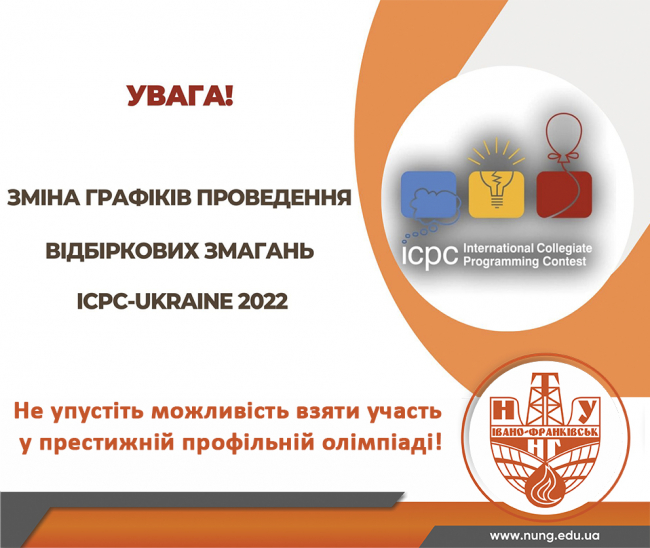 УВАГА!

ЗМІНА ГРАФІКІВ ПРОВЕДЕННЯ

ВІДБІРКОВИХ ЗМАГАНЬ

ICPC-UKRAINE 2022

icpc International Collegiate Programming Contest

Не упустіть можливість взяти участь у престижній профільній олімпіаді!

Н У
ІВАНО-ФРАНКІВСЬК
НГ

www.nung.edu.ua